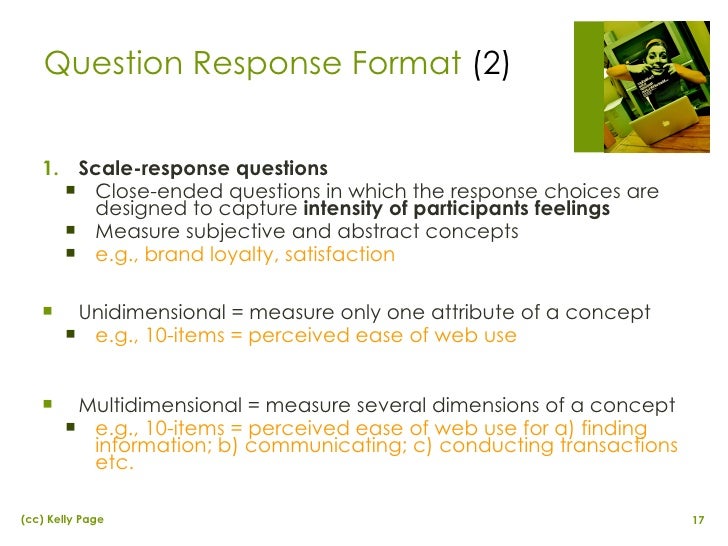 Question Response Format (2)

1. Scale-response questions
- Close-ended questions in which the response choices are designed to capture intensity of participants feelings
- Measure subjective and abstract concepts
- e.g., brand loyalty, satisfaction

- Unidimensional = measure only one attribute of a concept
  - e.g., 10-items = perceived ease of web use

- Multidimensional = measure several dimensions of a concept
  - e.g., 10-items = perceived ease of web use for a) finding information; b) communicating; c) conducting transactions etc.

(cc) Kelly Page

17